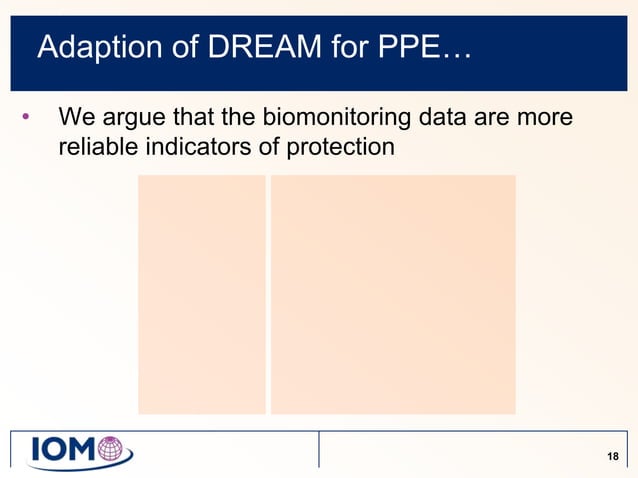 Adaption of DREAM for PPE…

• We argue that the biomonitoring data are more reliable indicators of protection

IOM

18